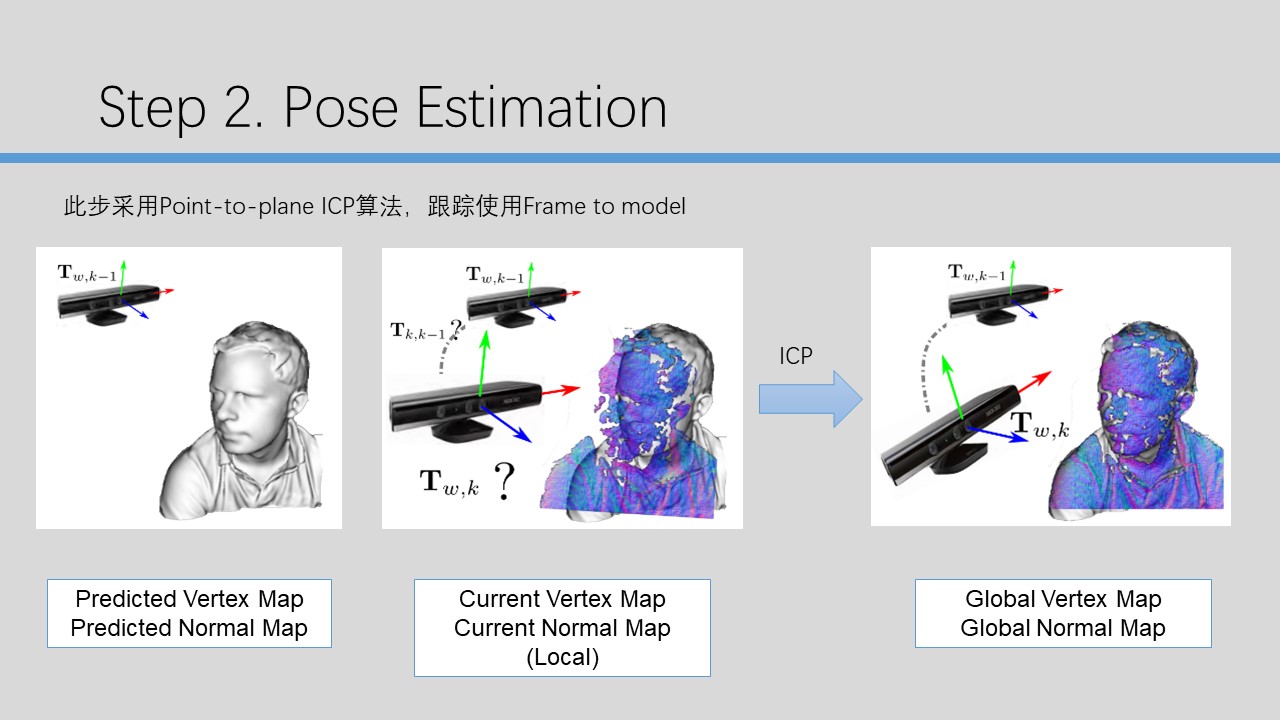 Step 2. Pose Estimation

此步采用Point-to-plane ICP算法，跟踪使用Frame to model

$\mathbf{T}_{w,k-1}$

$\mathbf{T}_{w,k-1}$

$\mathbf{T}_{k,k-1}$?

$\mathbf{T}_{w,k}$ ?

ICP

$\mathbf{T}_{w,k-1}$

$\mathbf{T}_{w,k}$

Predicted Vertex Map
Predicted Normal Map

Current Vertex Map
Current Normal Map
(Local)

Global Vertex Map
Global Normal Map